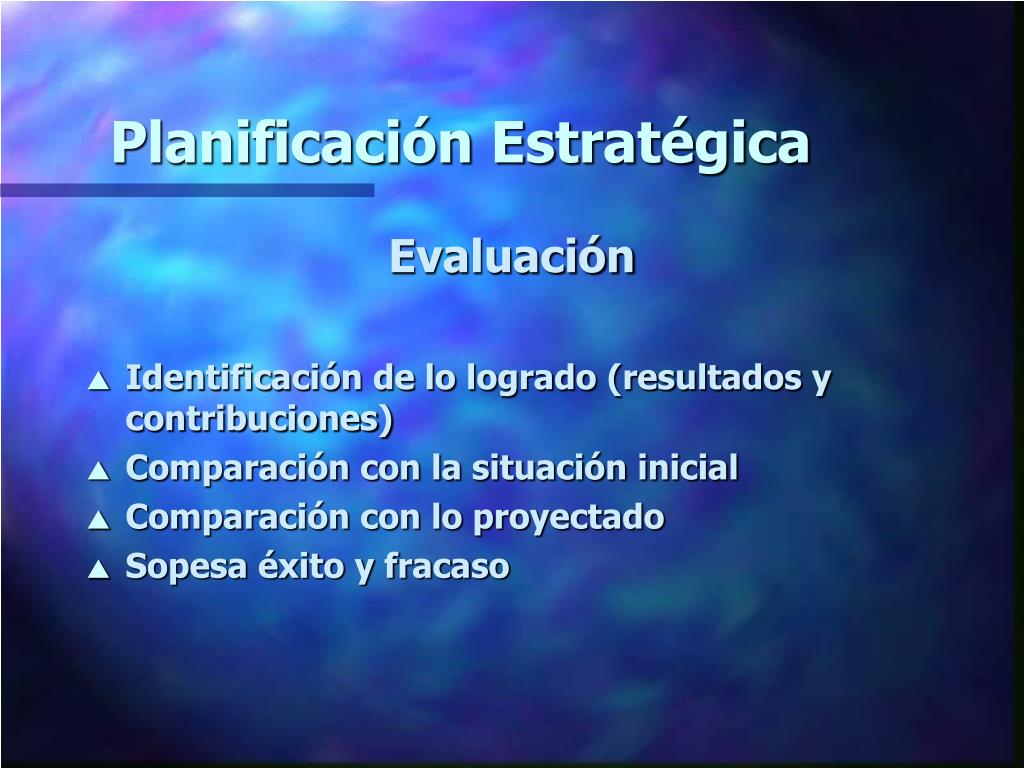 Planificación Estratégica

Evaluación

▲ Identificación de lo logrado (resultados y contribuciones)
▲ Comparación con la situación inicial
▲ Comparación con lo proyectado
▲ Sopesa éxito y fracaso